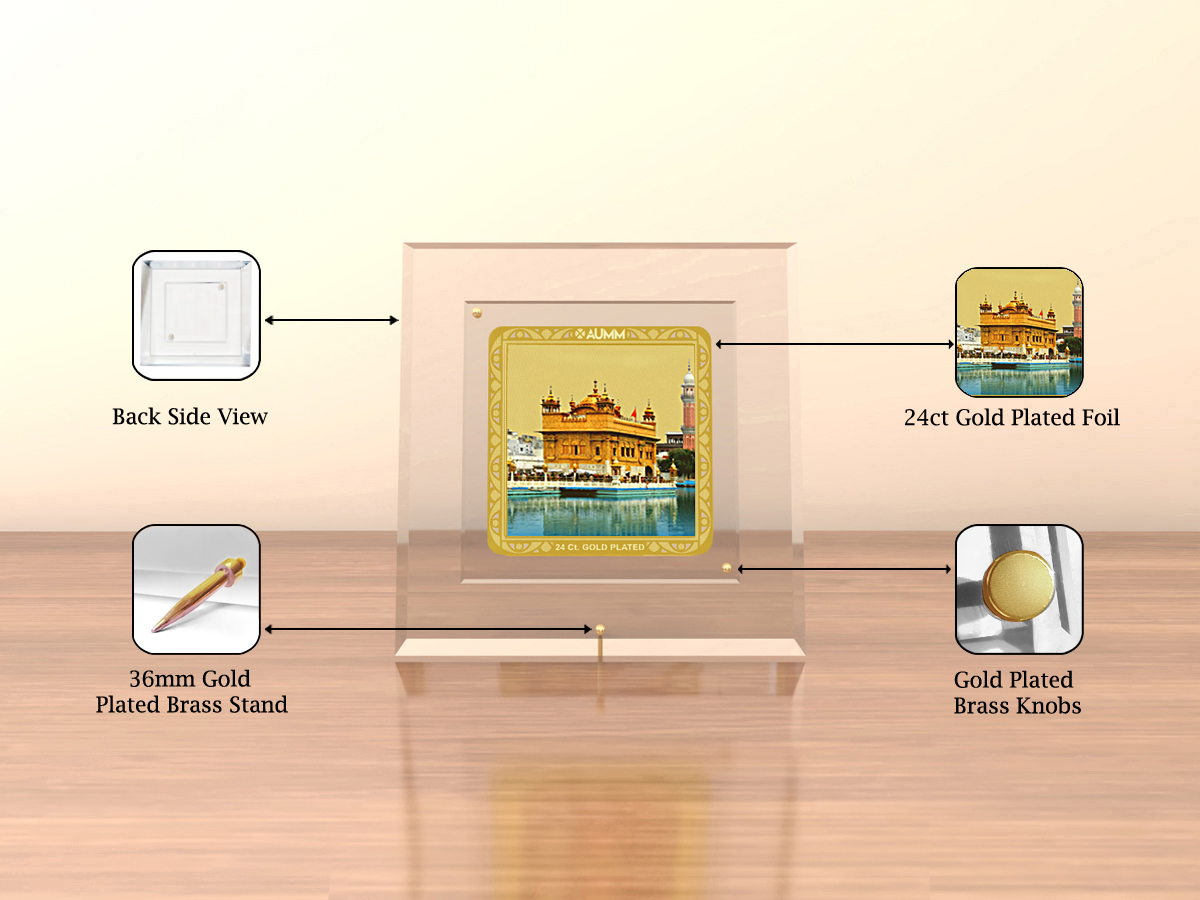 Back Side View

AUMM

24 Ct. GOLD PLATED

24ct Gold Plated Foil

36mm Gold Plated Brass Stand

Gold Plated Brass Knobs